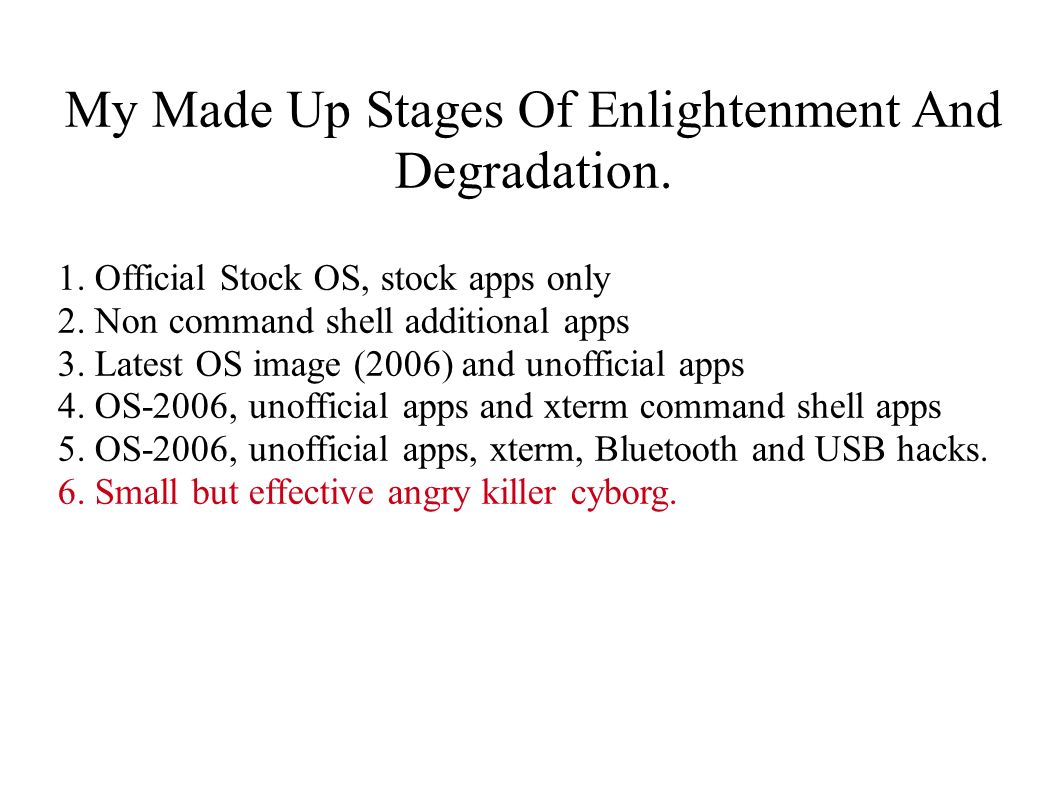 My Made Up Stages Of Enlightenment And Degradation.

1. Official Stock OS, stock apps only
2. Non command shell additional apps
3. Latest OS image (2006) and unofficial apps
4. OS-2006, unofficial apps and xterm command shell apps
5. OS-2006, unofficial apps, xterm, Bluetooth and USB hacks.
6. Small but effective angry killer cyborg.